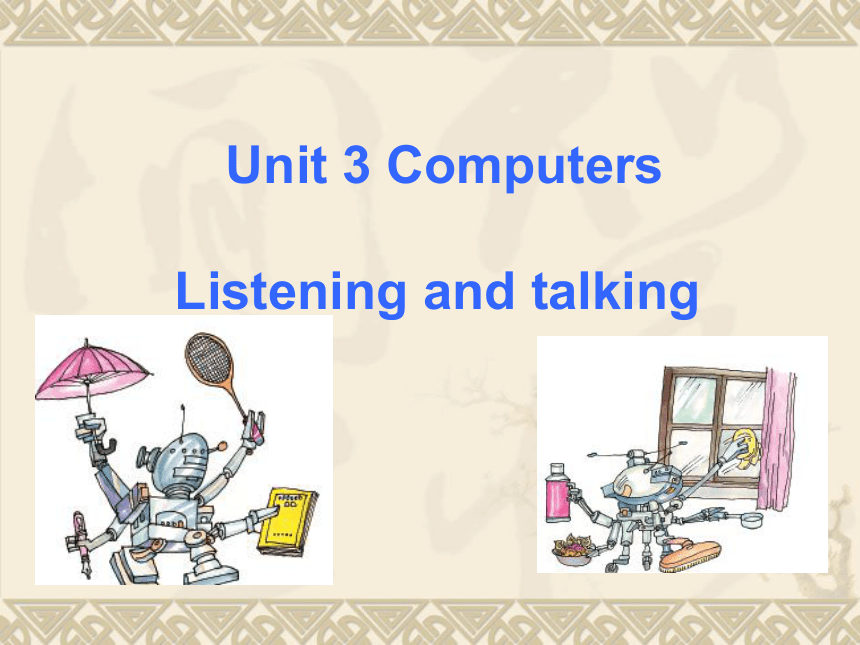 Unit 3 Computers

Listening and talking